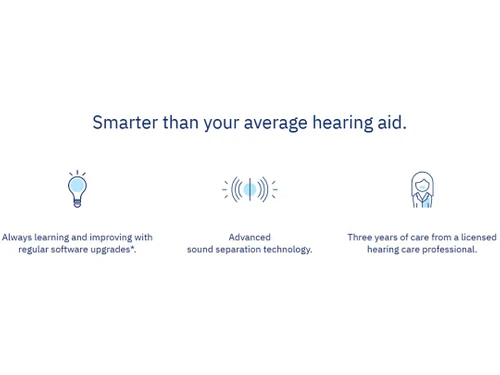 Smarter than your average hearing aid.

Always learning and improving with regular software upgrades*.

Advanced sound separation technology.

Three years of care from a licensed hearing care professional.